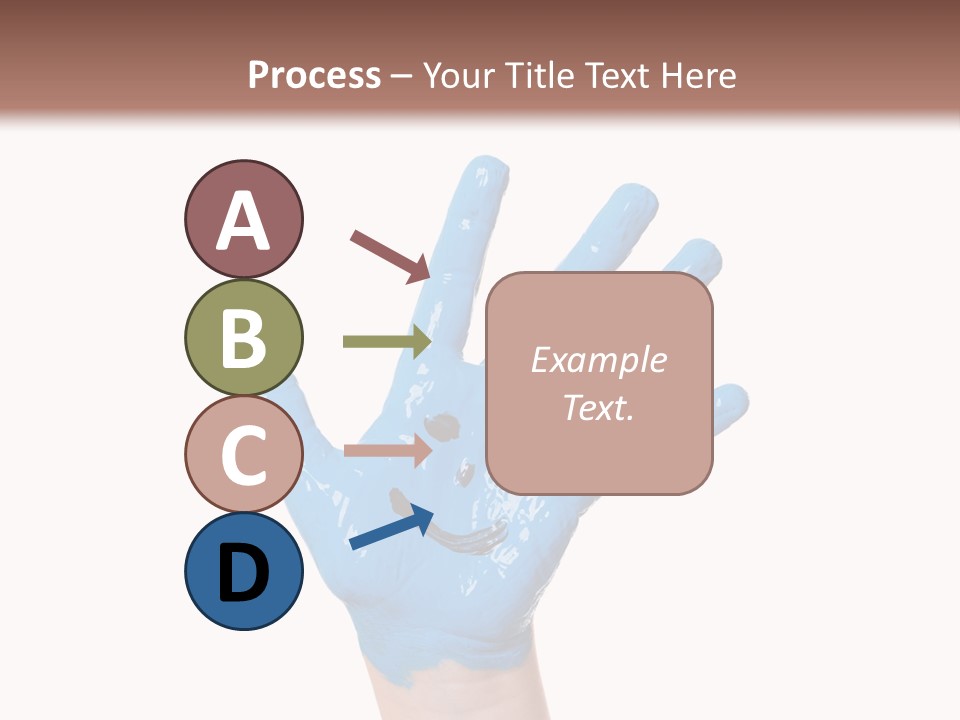 Process – Your Title Text Here

A

B

C

D

Example Text.